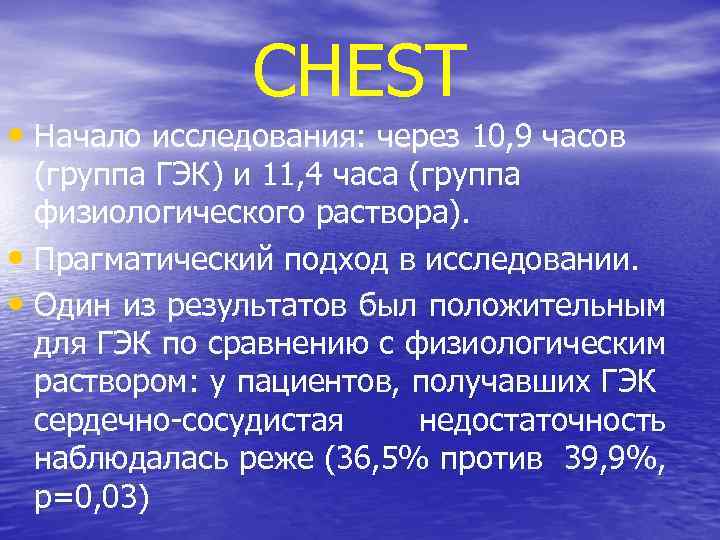 CHEST

• Начало исследования: через 10,9 часов (группа ГЭК) и 11,4 часа (группа физиологического раствора).

• Прагматический подход в исследовании.

• Один из результатов был положительным для ГЭК по сравнению с физиологическим раствором: у пациентов, получавших ГЭК сердечно-сосудистая недостаточность наблюдалась реже (36,5% против 39,9%, p=0,03)